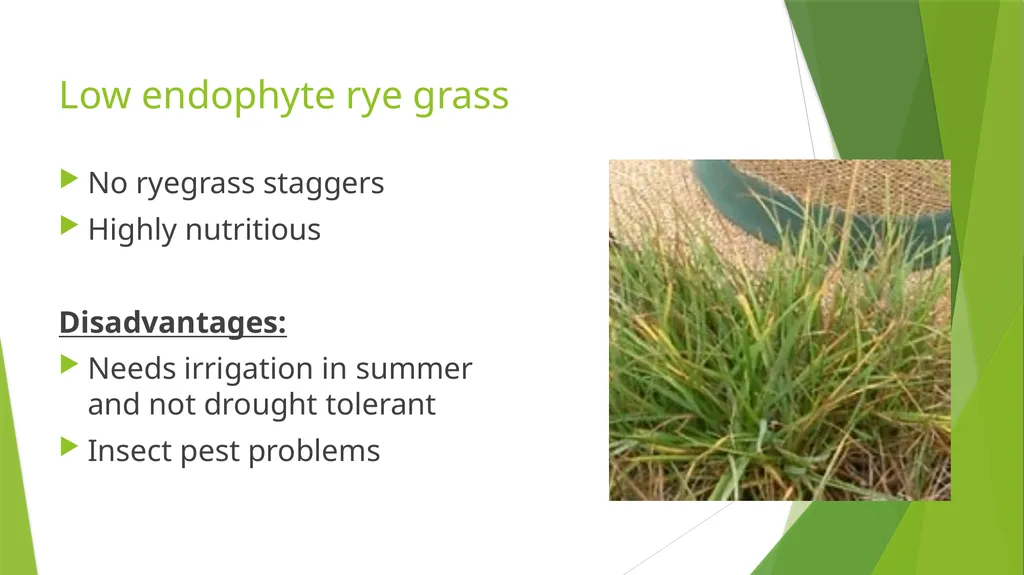 Low endophyte rye grass

▶ No ryegrass staggers
▶ Highly nutritious

Disadvantages:

▶ Needs irrigation in summer and not drought tolerant
▶ Insect pest problems